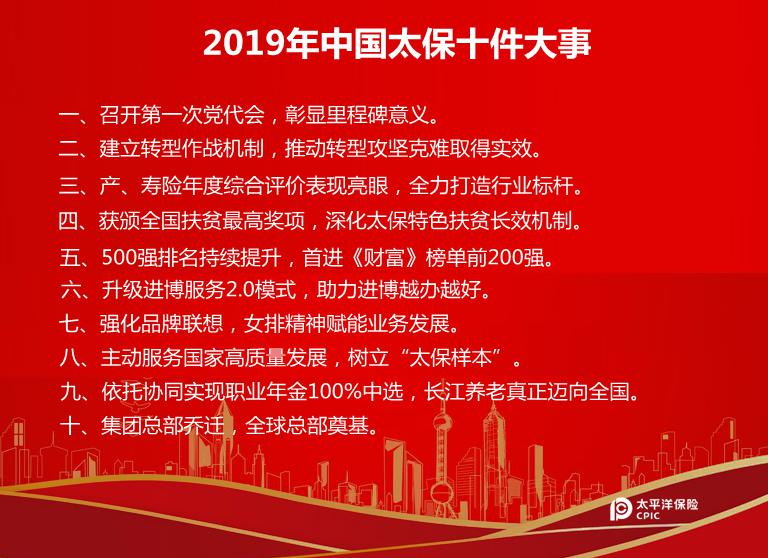 2019年中国太保十件大事

一、召开第一次党代会，彰显里程碑意义。

二、建立转型作战机制，推动转型攻坚克难取得实效。

三、产、寿险年度综合评价表现亮眼，全力打造行业标杆。

四、获颁全国扶贫最高奖项，深化太保特色扶贫长效机制。

五、500强排名持续提升，首进《财富》榜单前200强。

六、升级进博服务2.0模式，助力进博越办越好。

七、强化品牌联想，女排精神赋能业务发展。

八、主动服务国家高质量发展，树立“太保样本”。

九、依托协同实现职业年金100%中选，长江养老真正迈向全国。

十、集团总部乔迁，全球总部奠基。

太平洋保险
CPIC